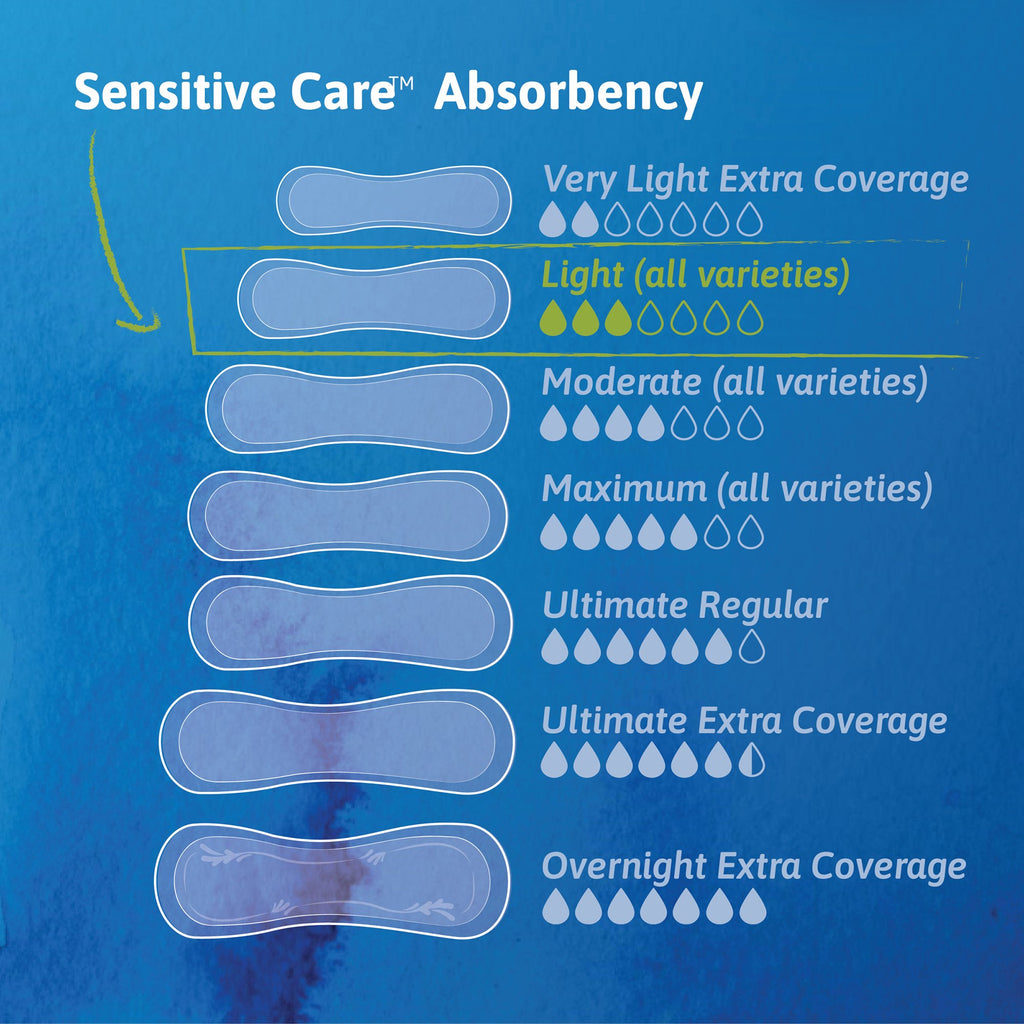 Sensitive Care™ Absorbency

Very Light Extra Coverage

Light (all varieties)

Moderate (all varieties)

Maximum (all varieties)

Ultimate Regular

Ultimate Extra Coverage

Overnight Extra Coverage